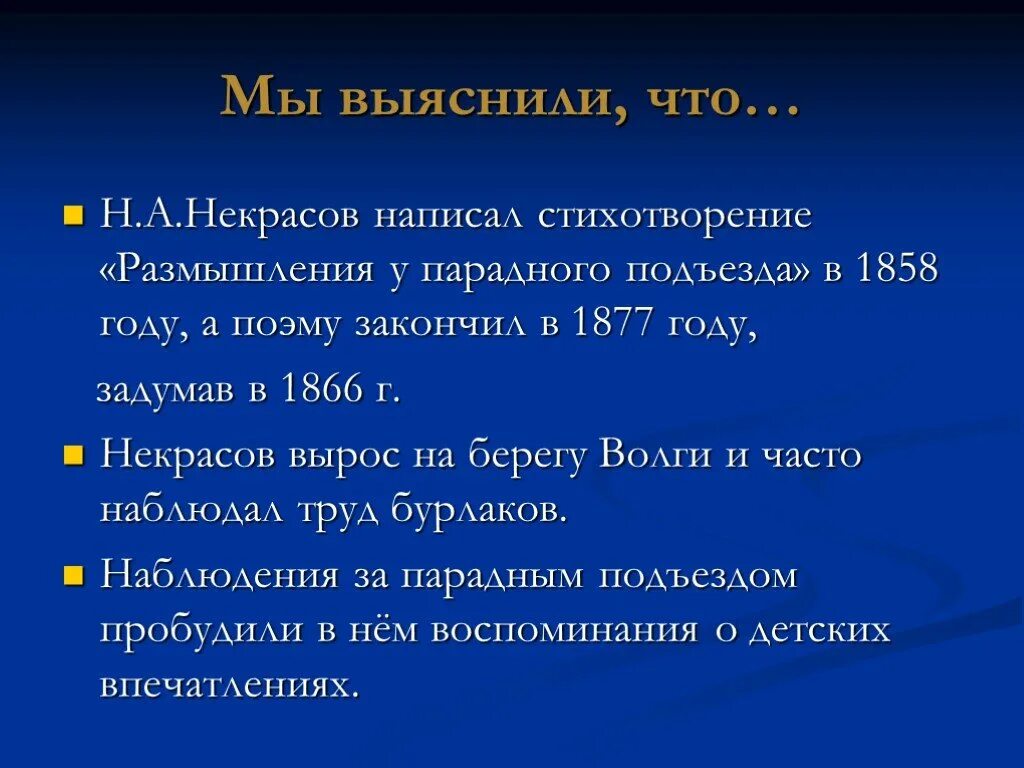 Мы выяснили, что…

Н.А.Некрасов написал стихотворение «Размышления у парадного подъезда» в 1858 году, а поэму закончил в 1877 году,

задумав в 1866 г.

Некрасов вырос на берегу Волги и часто наблюдал труд бурлаков.

Наблюдения за парадным подъездом пробудили в нём воспоминания о детских впечатлениях.